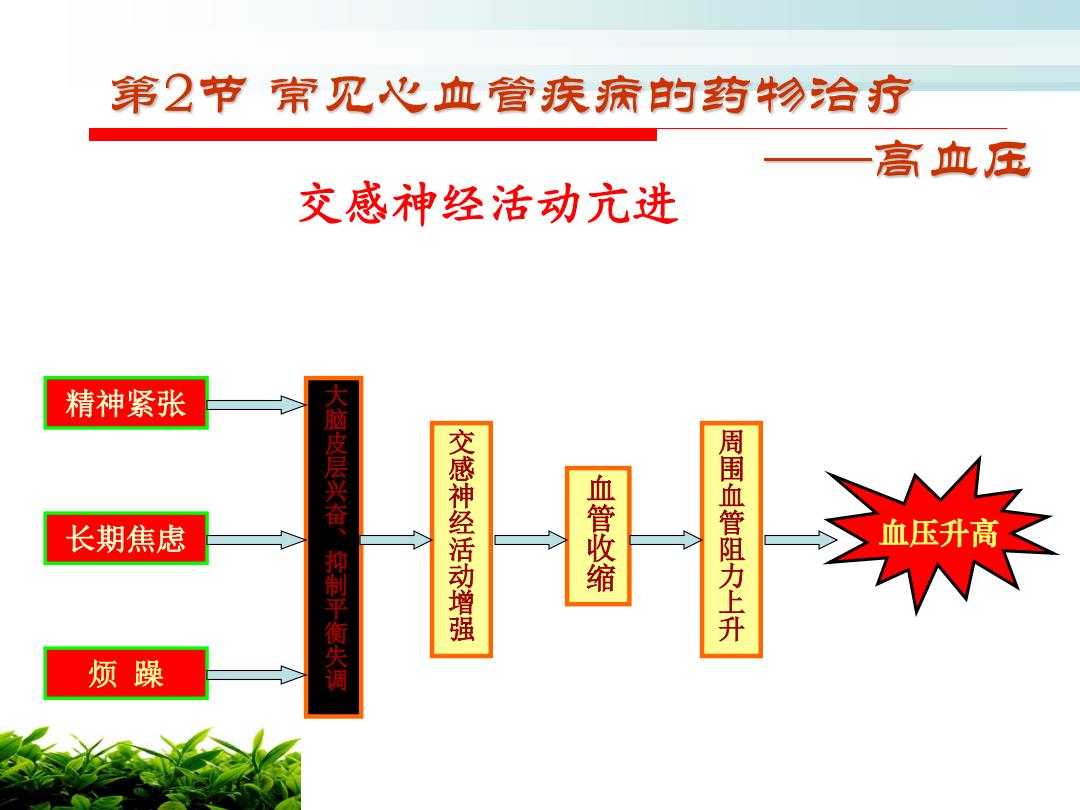 第2节 常见心血管疾病的药物治疗

——高血压

交感神经活动亢进

精神紧张

长期焦虑

烦 躁

大脑皮层兴奋、抑制平衡失调

交感神经活动增强

血管收缩

周围血管阻力上升

血压升高